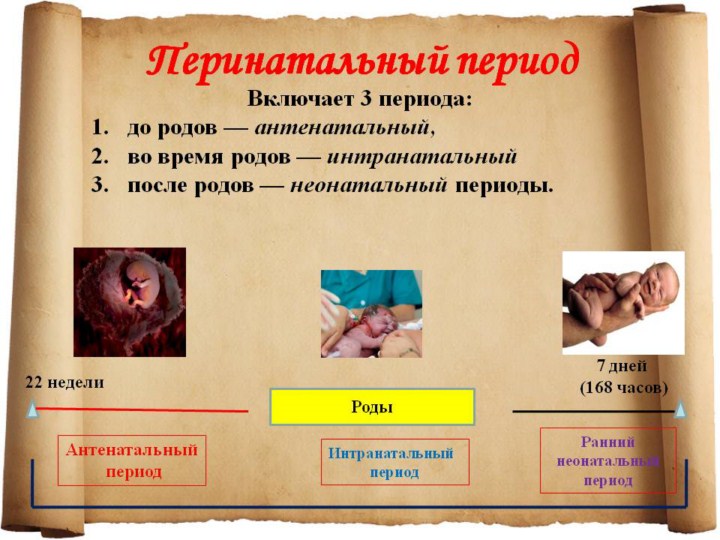 Перинатальный период

Включает 3 периода:

1. до родов — антенатальный,
2. во время родов — интранатальный
3. после родов — неонатальный периоды.

22 недели

7 дней
(168 часов)

Роды

Антенатальный период

Интранатальный период

Ранний неонатальный период